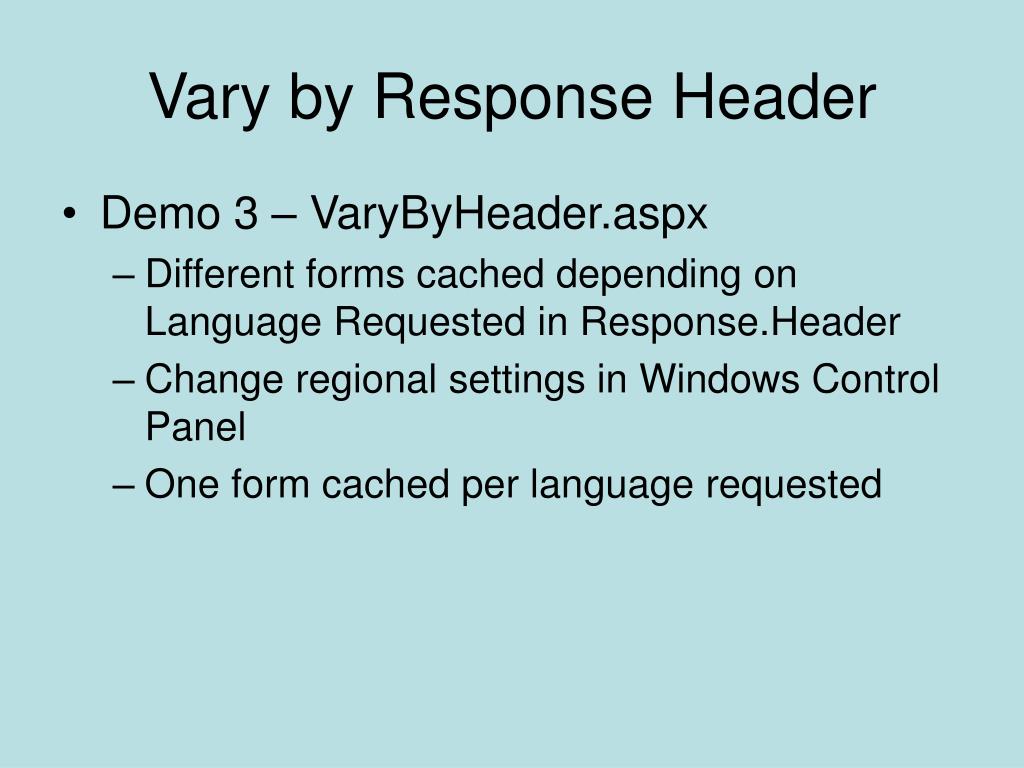 Vary by Response Header

• Demo 3 – VaryByHeader.aspx
– Different forms cached depending on Language Requested in Response.Header
– Change regional settings in Windows Control Panel
– One form cached per language requested